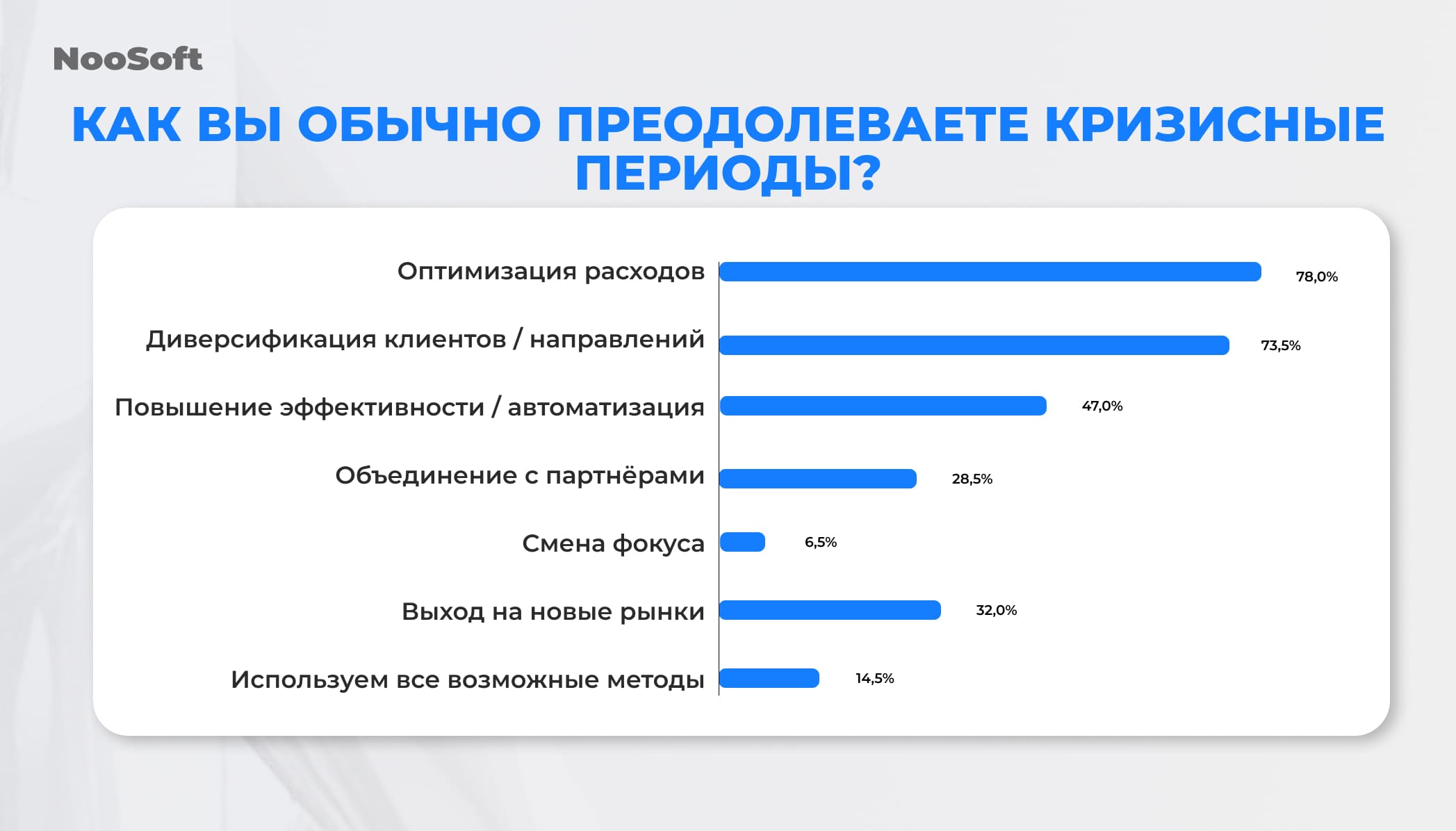 NooSoft

КАК ВЫ ОБЫЧНО ПРЕОДОЛЕВАЕТЕ КРИЗИСНЫЕ ПЕРИОДЫ?

Оптимизация расходов 78,0%

Диверсификация клиентов / направлений 73,5%

Повышение эффективности / автоматизация 47,0%

Объединение с партнёрами 28,5%

Смена фокуса 6,5%

Выход на новые рынки 32,0%

Используем все возможные методы 14,5%